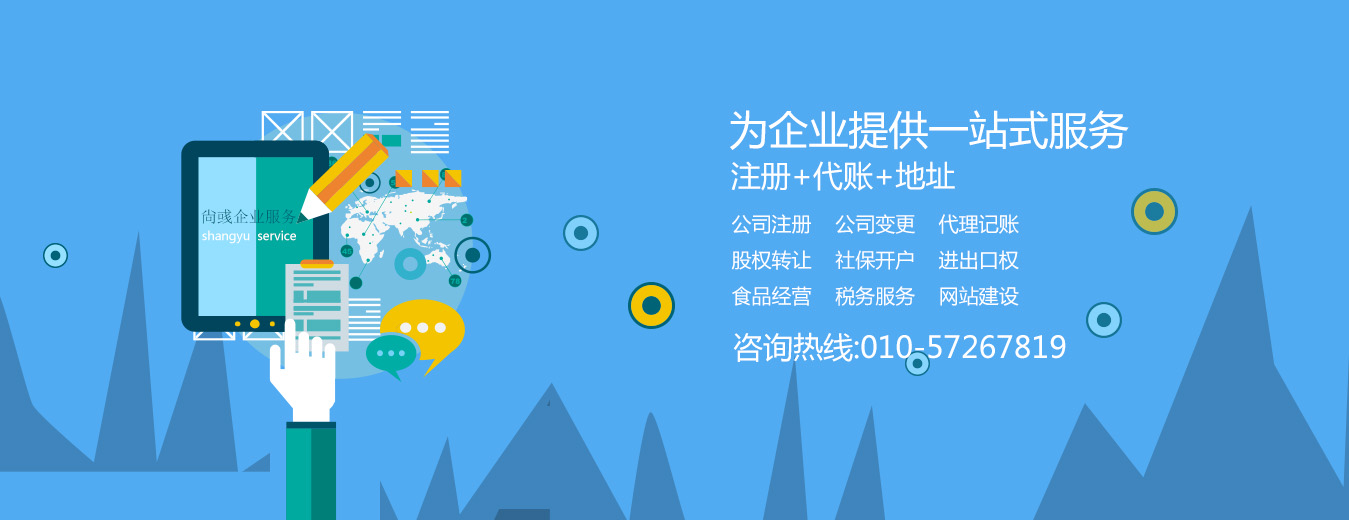 尚彧企业服务
shangyu service

为企业提供一站式服务
注册+代账+地址

公司注册　公司变更　代理记账
股权转让　社保开户　进出口权
食品经营　税务服务　网站建设

咨询热线:010-57267819